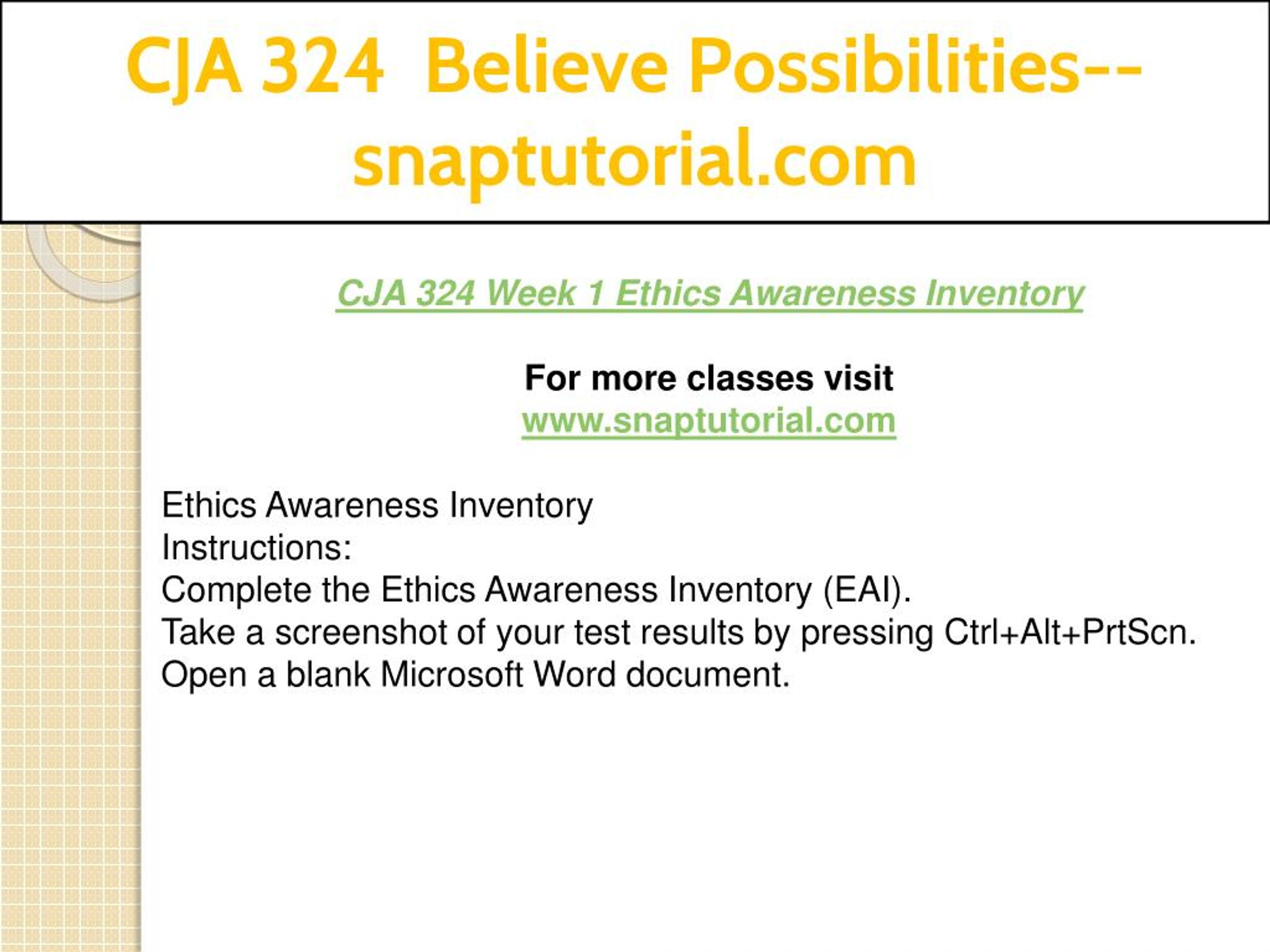 CJA 324 Believe Possibilities--snaptutorial.com

CJA 324 Week 1 Ethics Awareness Inventory

For more classes visit
www.snaptutorial.com

Ethics Awareness Inventory
Instructions:
Complete the Ethics Awareness Inventory (EAI).
Take a screenshot of your test results by pressing Ctrl+Alt+PrtScn.
Open a blank Microsoft Word document.